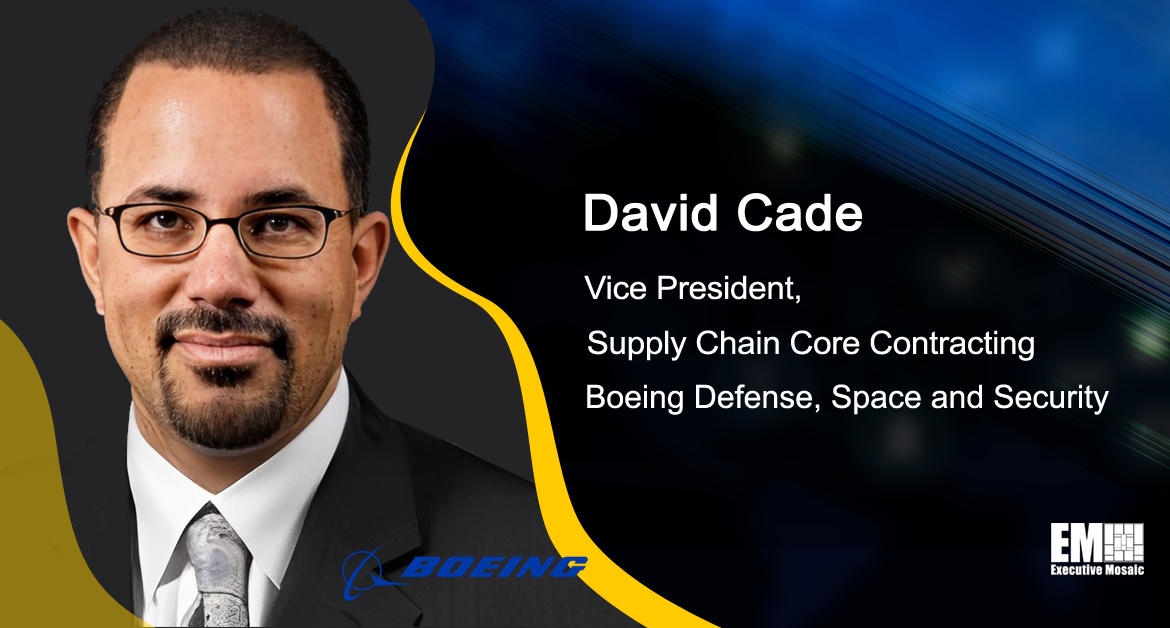 David Cade

Vice President,

Supply Chain Core Contracting

Boeing Defense, Space and Security

BOEING

EM

Executive Mosaic